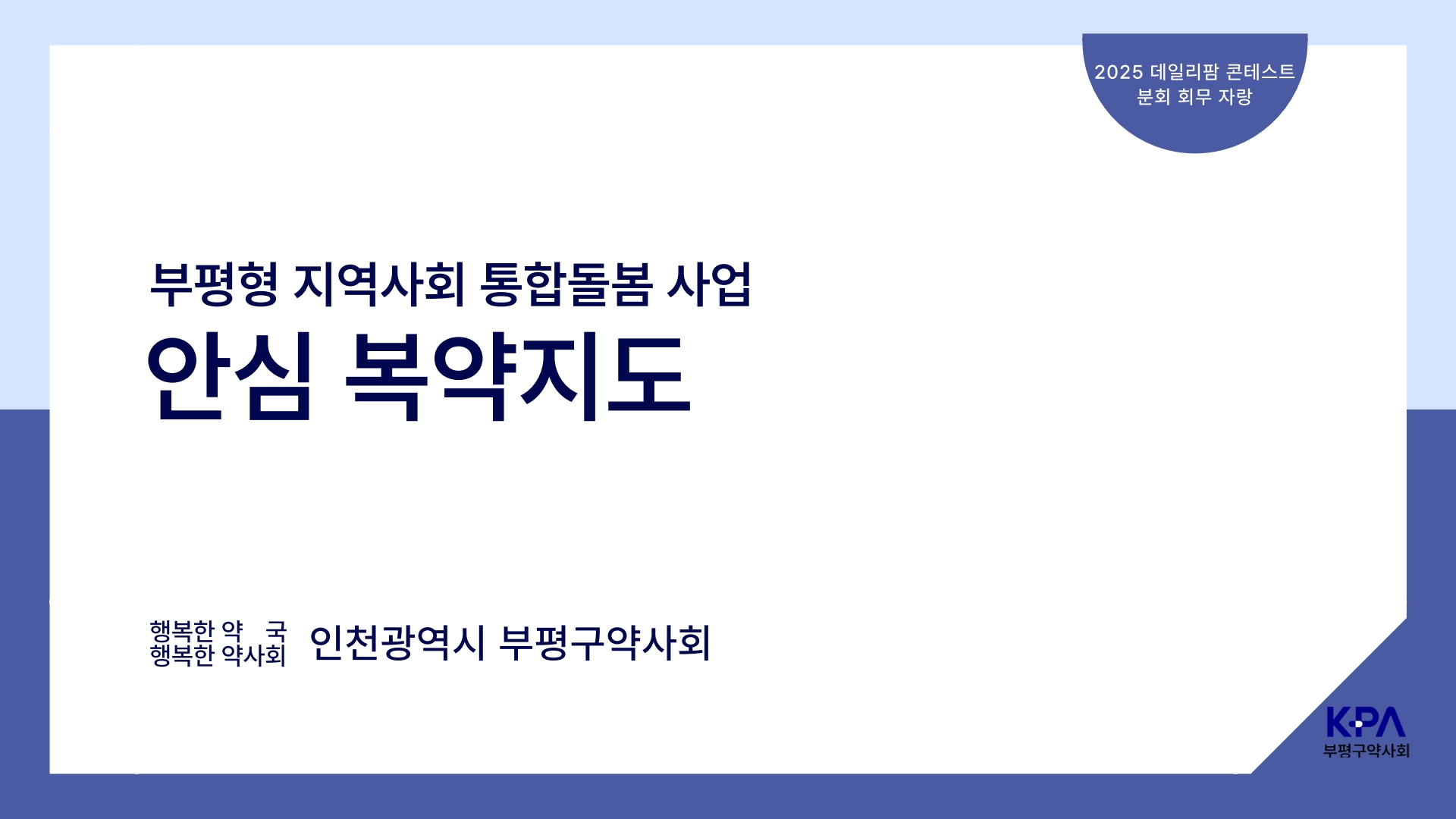 2025 데일리팜 콘테스트
분회 회무 자랑

부평형 지역사회 통합돌봄 사업
안심 복약지도

행복한 약 국
행복한 약사회

인천광역시 부평구약사회

KPA
부평구약사회